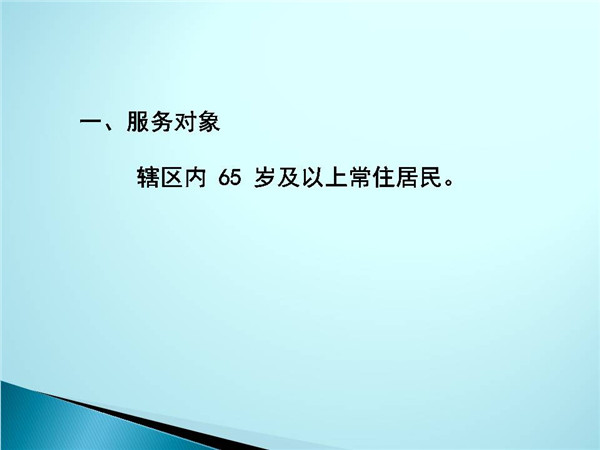 一、服务对象

辖区内 65 岁及以上常住居民。